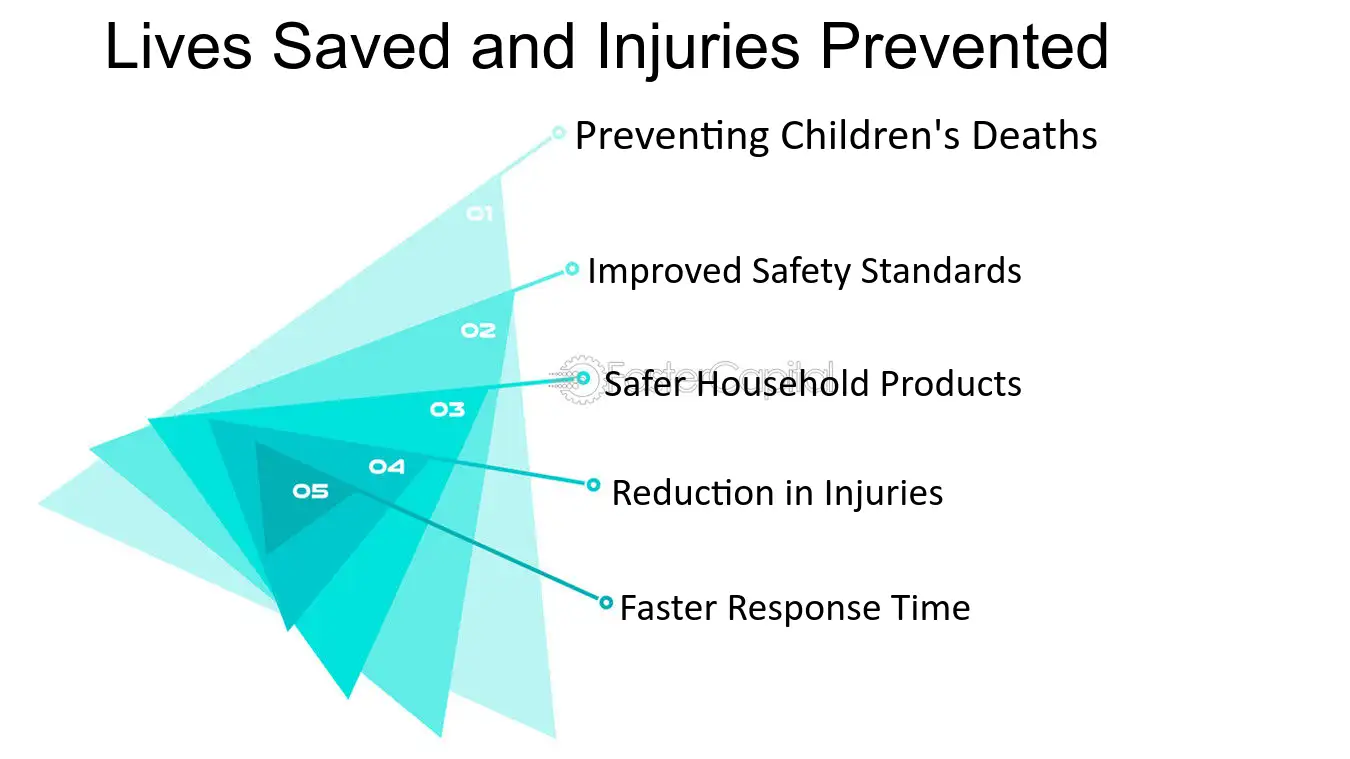 Lives Saved and Injuries Prevented

01
Preventing Children's Deaths

02
Improved Safety Standards

03
Safer Household Products

04
Reduction in Injuries

05
Faster Response Time

FasterCapital